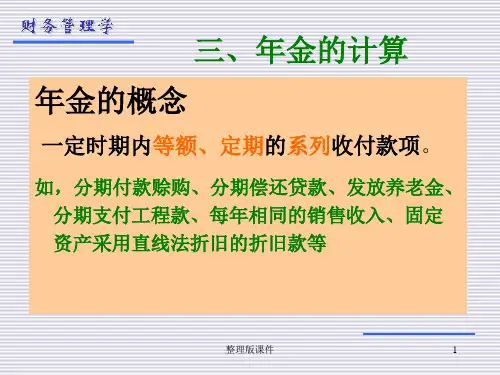 财务管理学

三、年金的计算

年金的概念

一定时期内等额、定期的系列收付款项。

如，分期付款赊购、分期偿还贷款、发放养老金、分期支付工程款、每年相同的销售收入、固定资产采用直线法折旧的折旧款等

整理版课件

1